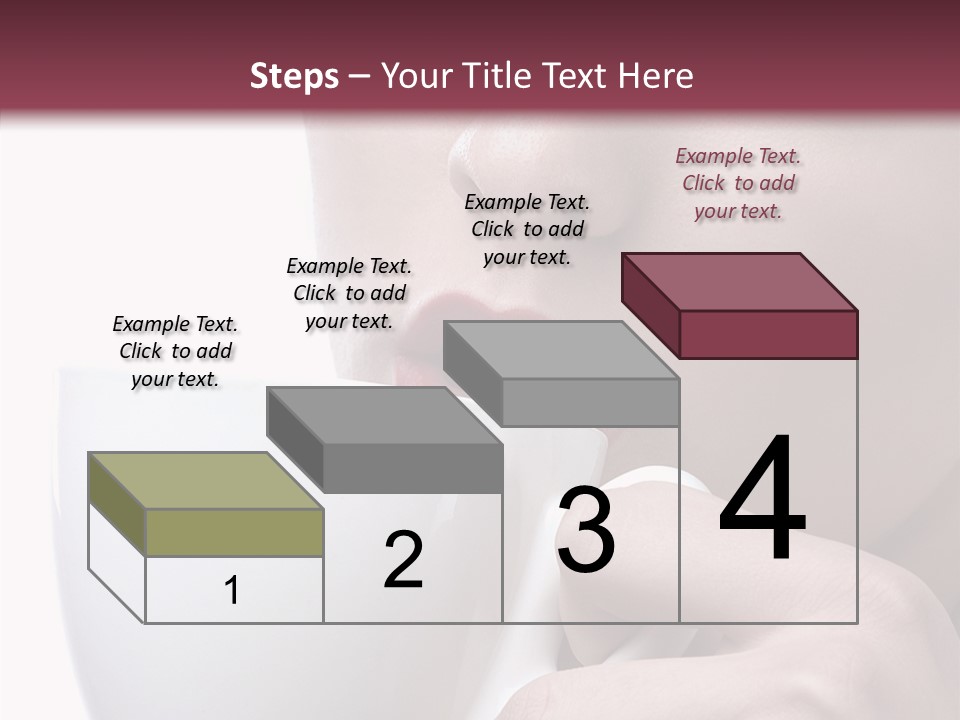 Steps – Your Title Text Here

Example Text. Click to add your text.

Example Text. Click to add your text.

Example Text. Click to add your text.

Example Text. Click to add your text.

1

2

3

4